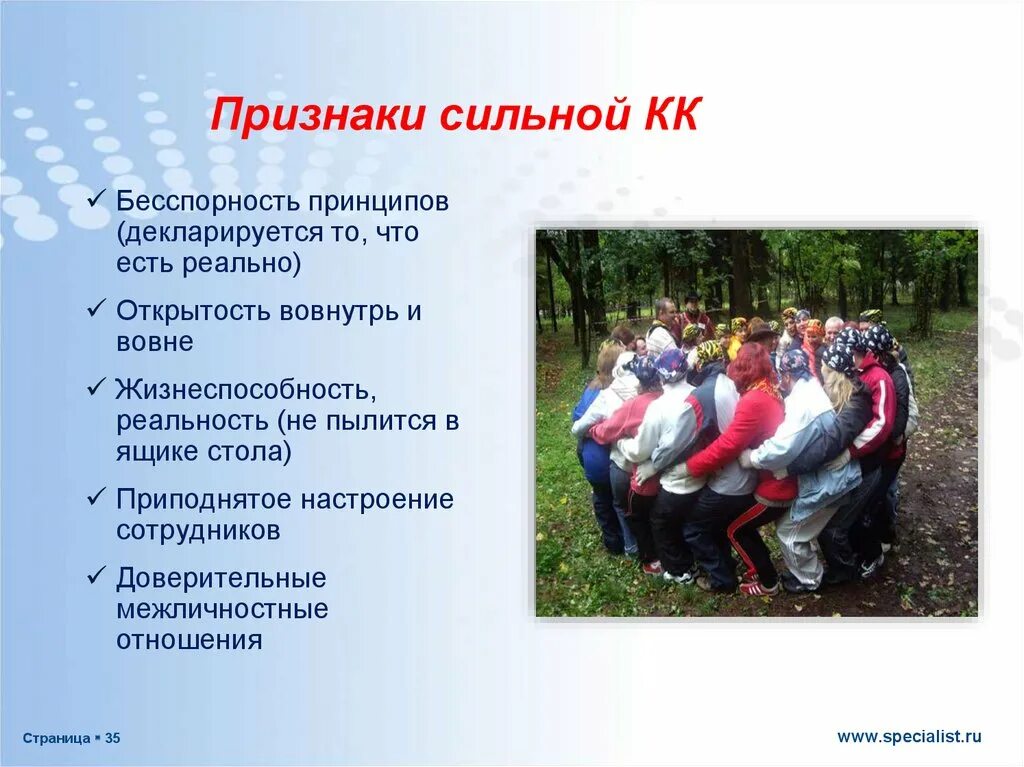 Признаки сильной КК

✓ Бесспорность принципов (декларируется то, что есть реально)

✓ Открытость вовнутрь и вовне

✓ Жизнеспособность, реальность (не пылится в ящике стола)

✓ Приподнятое настроение сотрудников

✓ Доверительные межличностные отношения

Страница ▪ 35

www.specialist.ru